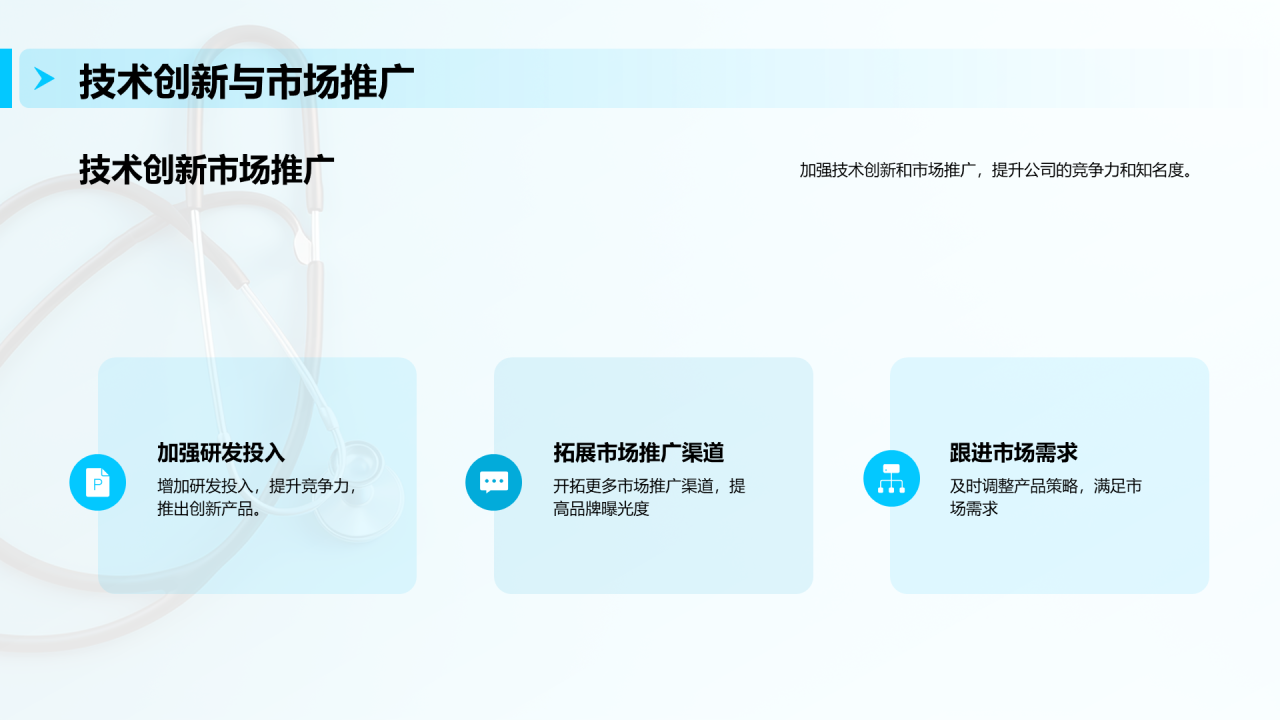 技术创新与市场推广

技术创新市场推广

加强技术创新和市场推广，提升公司的竞争力和知名度。

加强研发投入

增加研发投入，提升竞争力，推出创新产品。

拓展市场推广渠道

开拓更多市场推广渠道，提高品牌曝光度

跟进市场需求

及时调整产品策略，满足市场需求